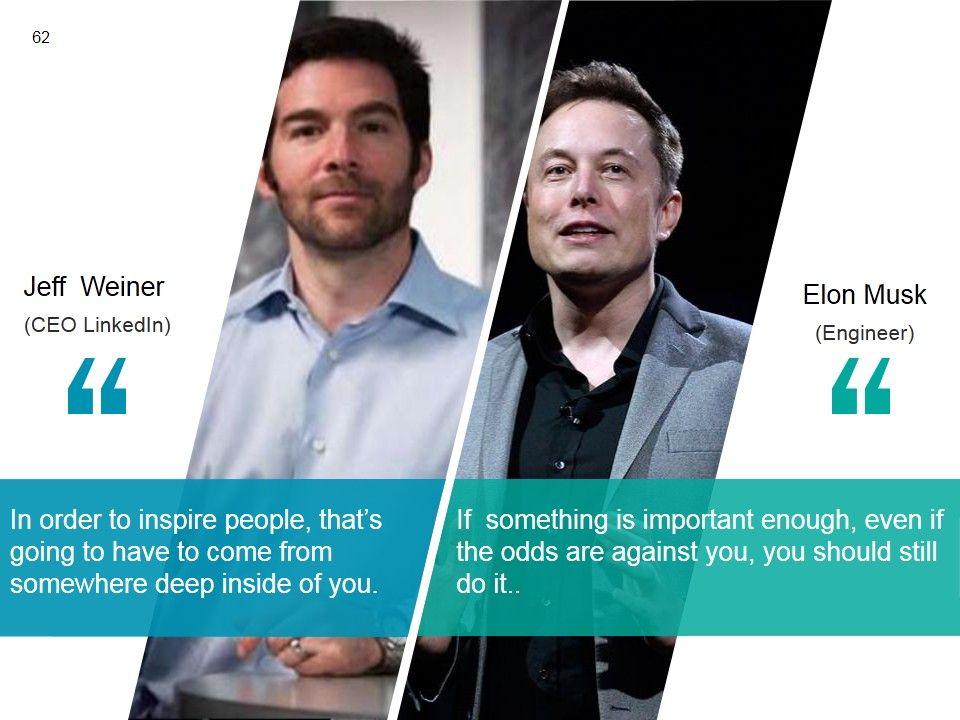 62

Jeff Weiner

(CEO LinkedIn)

“

In order to inspire people, that’s going to have to come from somewhere deep inside of you.

Elon Musk

(Engineer)

“

If something is important enough, even if the odds are against you, you should still do it..